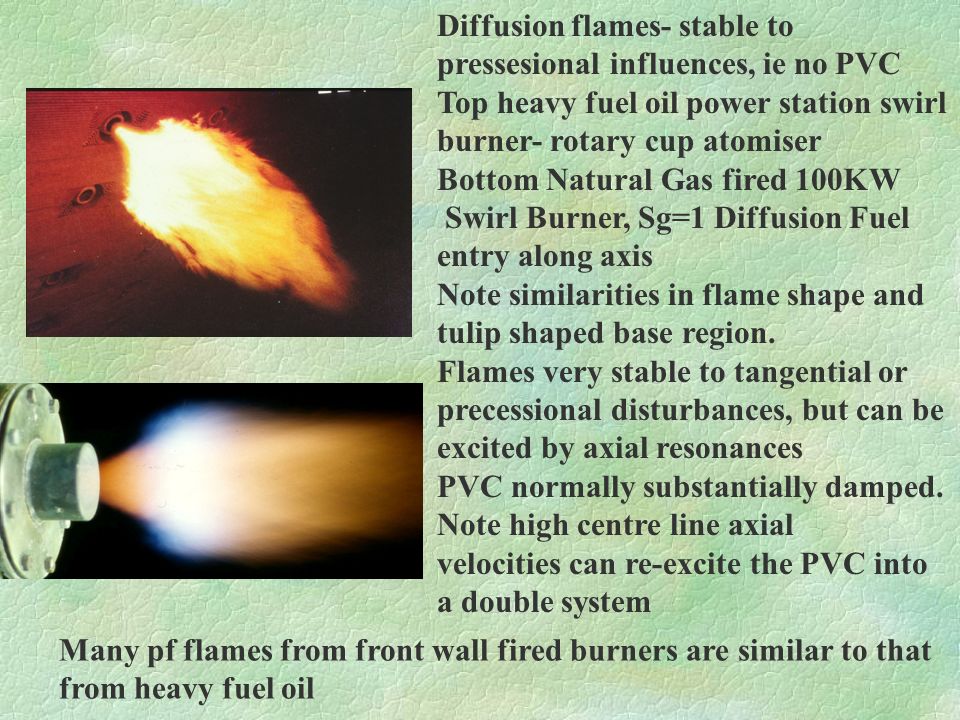 Diffusion flames- stable to pressesional influences, ie no PVC
Top heavy fuel oil power station swirl burner- rotary cup atomiser
Bottom Natural Gas fired 100KW Swirl Burner, Sg=1 Diffusion Fuel entry along axis
Note similarities in flame shape and tulip shaped base region.
Flames very stable to tangential or precessional disturbances, but can be excited by axial resonances
PVC normally substantially damped.
Note high centre line axial velocities can re-excite the PVC into a double system

Many pf flames from front wall fired burners are similar to that from heavy fuel oil